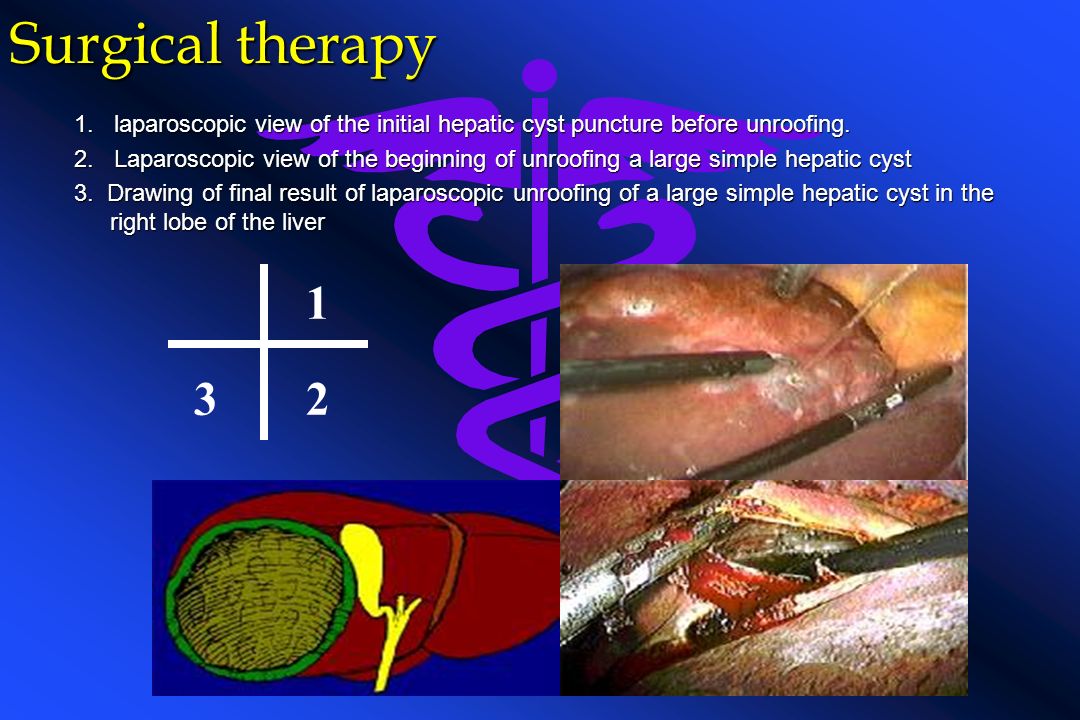 Surgical therapy

1. laparoscopic view of the initial hepatic cyst puncture before unroofing.

2. Laparoscopic view of the beginning of unroofing a large simple hepatic cyst

3. Drawing of final result of laparoscopic unroofing of a large simple hepatic cyst in the right lobe of the liver

1

3 2